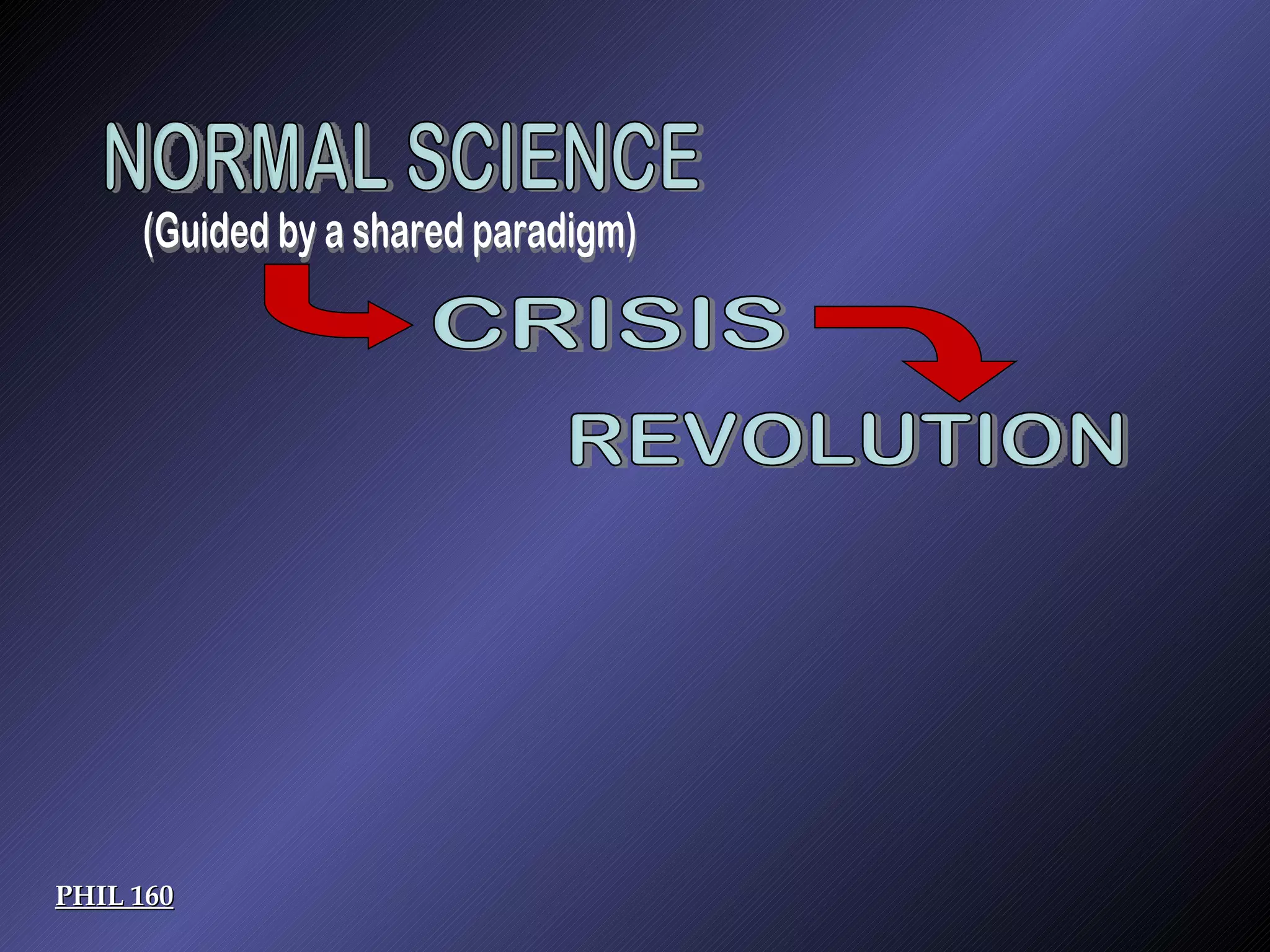 NORMAL SCIENCE
(Guided by a shared paradigm)

CRISIS

REVOLUTION

PHIL 160